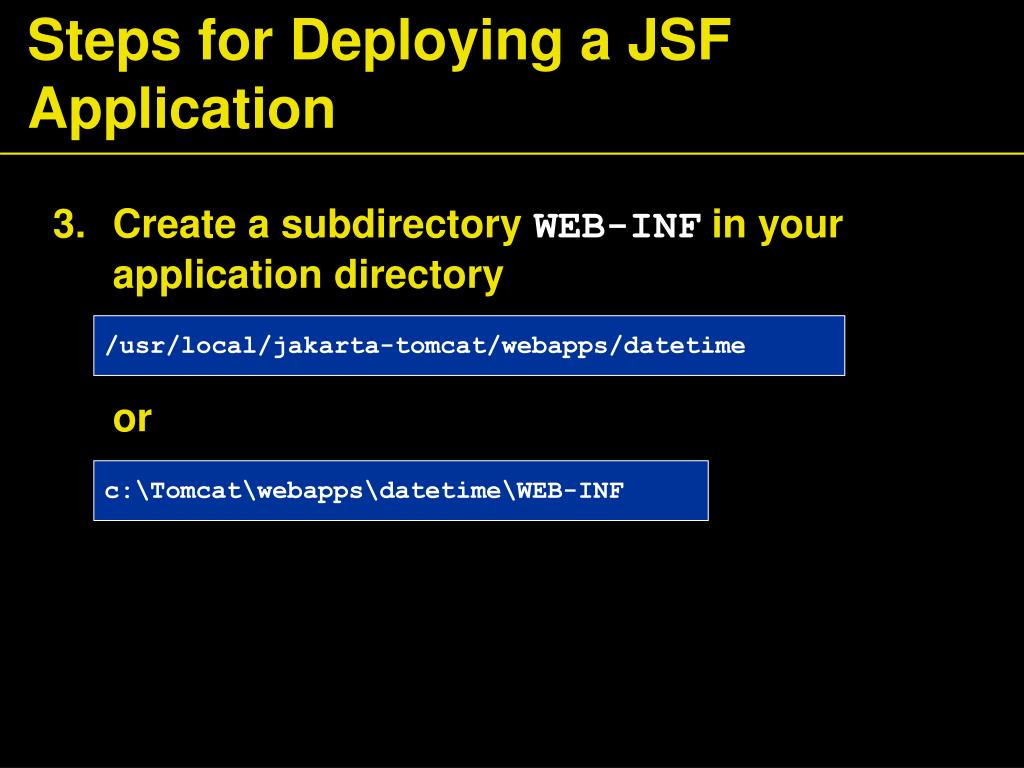 Steps for Deploying a JSF Application

3. Create a subdirectory WEB-INF in your application directory

/usr/local/jakarta-tomcat/webapps/datetime

or

c:\Tomcat\webapps\datetime\WEB-INF